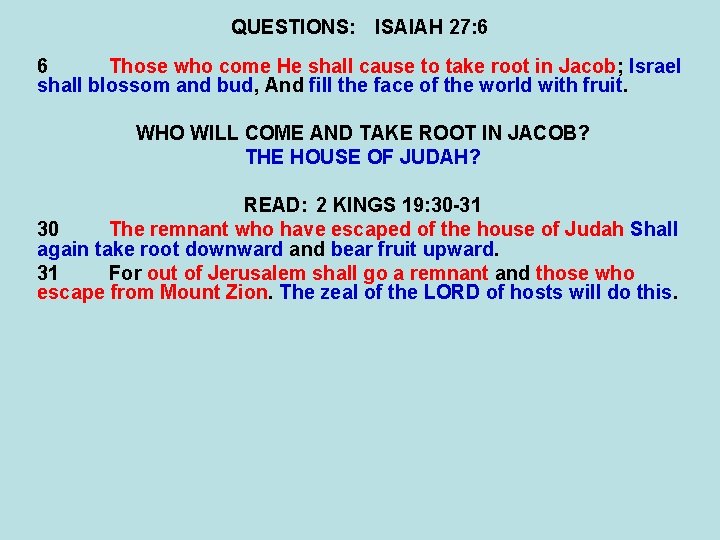 QUESTIONS: ISAIAH 27:6

6 Those who come He shall cause to take root in Jacob; Israel shall blossom and bud, And fill the face of the world with fruit.

WHO WILL COME AND TAKE ROOT IN JACOB?
THE HOUSE OF JUDAH?

READ: 2 KINGS 19:30-31
30 The remnant who have escaped of the house of Judah Shall again take root downward and bear fruit upward.
31 For out of Jerusalem shall go a remnant and those who escape from Mount Zion. The zeal of the LORD of hosts will do this.